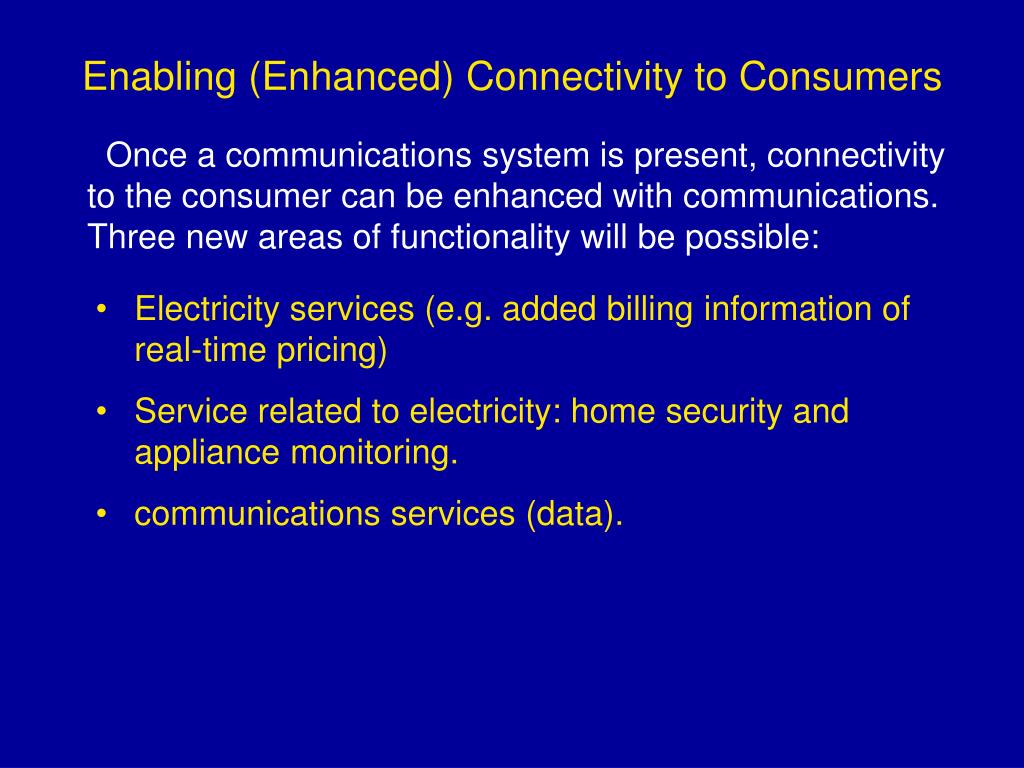 Enabling (Enhanced) Connectivity to Consumers

Once a communications system is present, connectivity to the consumer can be enhanced with communications. Three new areas of functionality will be possible:

• Electricity services (e.g. added billing information of real-time pricing)
• Service related to electricity: home security and appliance monitoring.
• communications services (data).